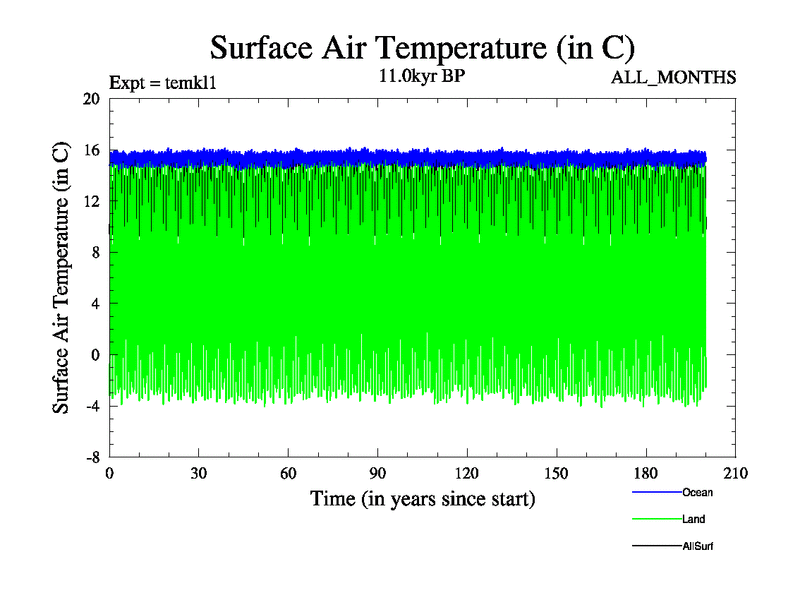 Surface Air Temperature (in C)

Expt = temkl1

11.0kyr BP

ALL_MONTHS

Surface Air Temperature (in C)

20
16
12
8
4
0
-4
-8

0 30 60 90 120 150 180 210

Time (in years since start)

Ocean
Land
AllSurf